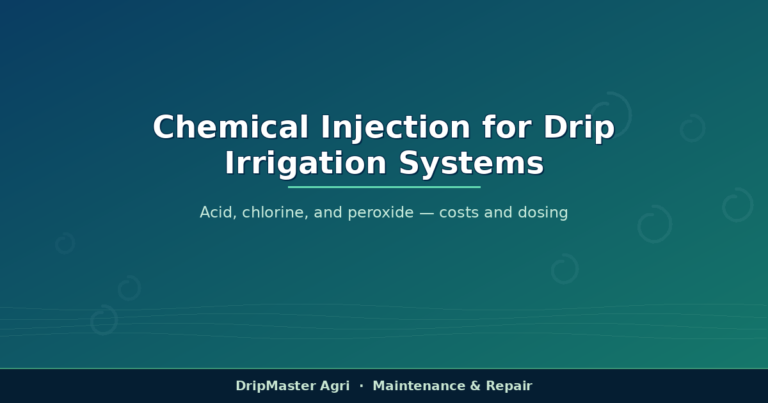 Chemical Injection for Drip Irrigation Systems

Acid, chlorine, and peroxide — costs and dosing

DripMaster Agri · Maintenance & Repair